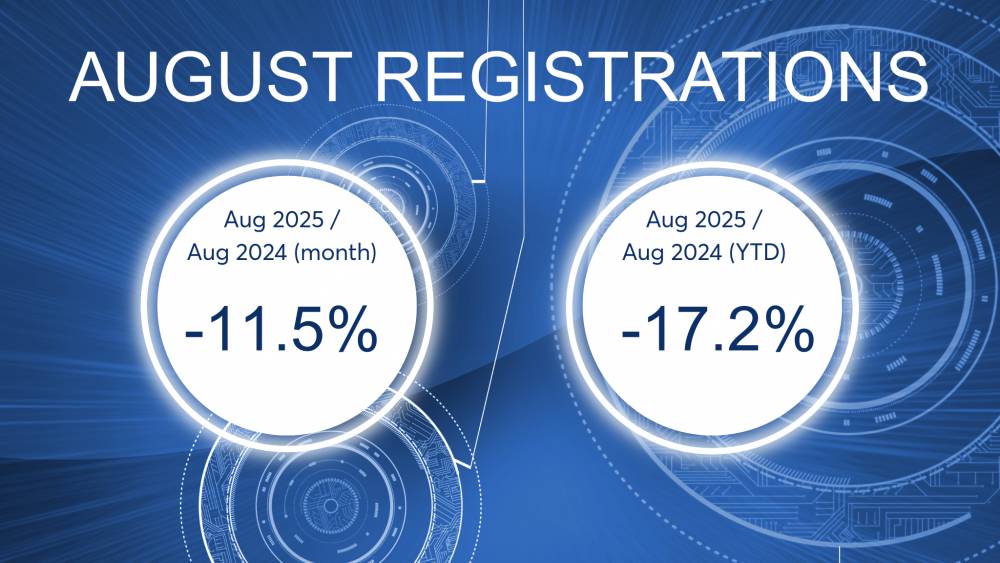 AUGUST REGISTRATIONS

Aug 2025 / Aug 2024 (month)

-11.5%

Aug 2025 / Aug 2024 (YTD)

-17.2%